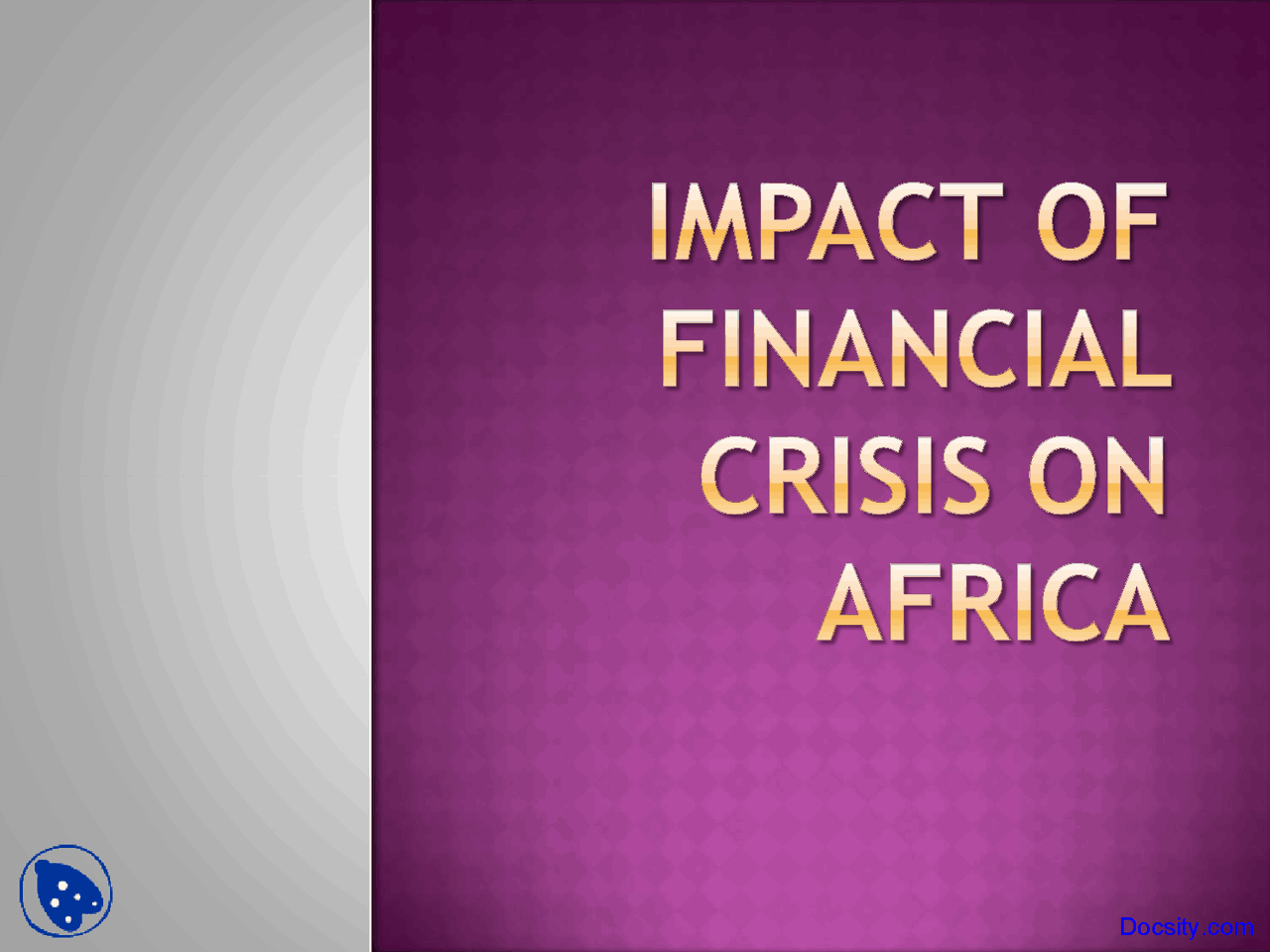 IMPACT OF FINANCIAL CRISIS ON AFRICA

Docsity.com